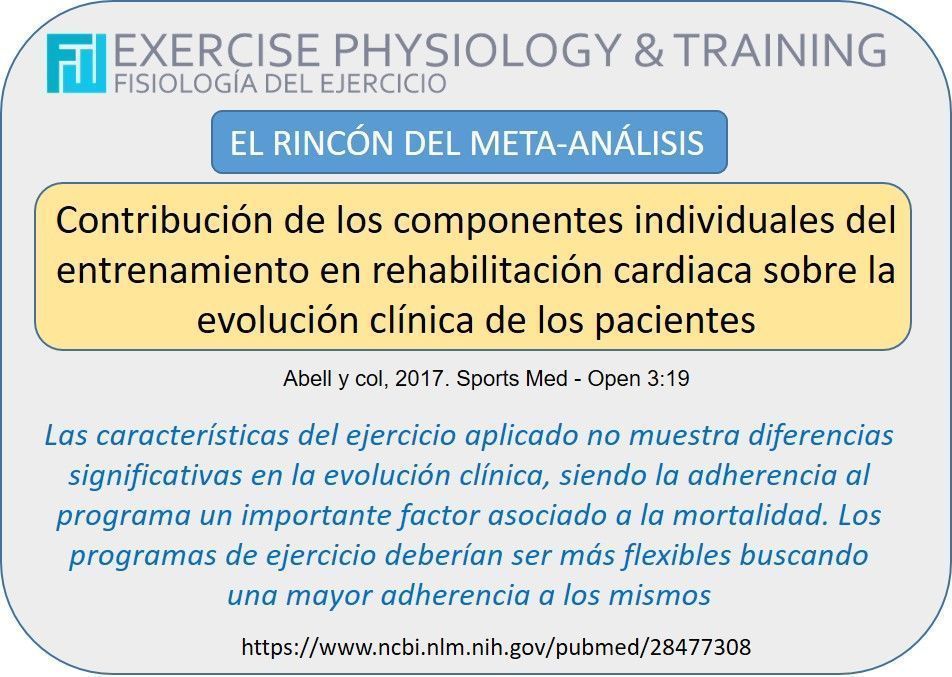 EXERCISE PHYSIOLOGY & TRAINING
FISIOLOGÍA DEL EJERCICIO

EL RINCÓN DEL META-ANÁLISIS

Contribución de los componentes individuales del entrenamiento en rehabilitación cardiaca sobre la evolución clínica de los pacientes

Abell y col, 2017. Sports Med - Open 3:19

Las características del ejercicio aplicado no muestra diferencias significativas en la evolución clínica, siendo la adherencia al programa un importante factor asociado a la mortalidad. Los programas de ejercicio deberían ser más flexibles buscando una mayor adherencia a los mismos

https://www.ncbi.nlm.nih.gov/pubmed/28477308